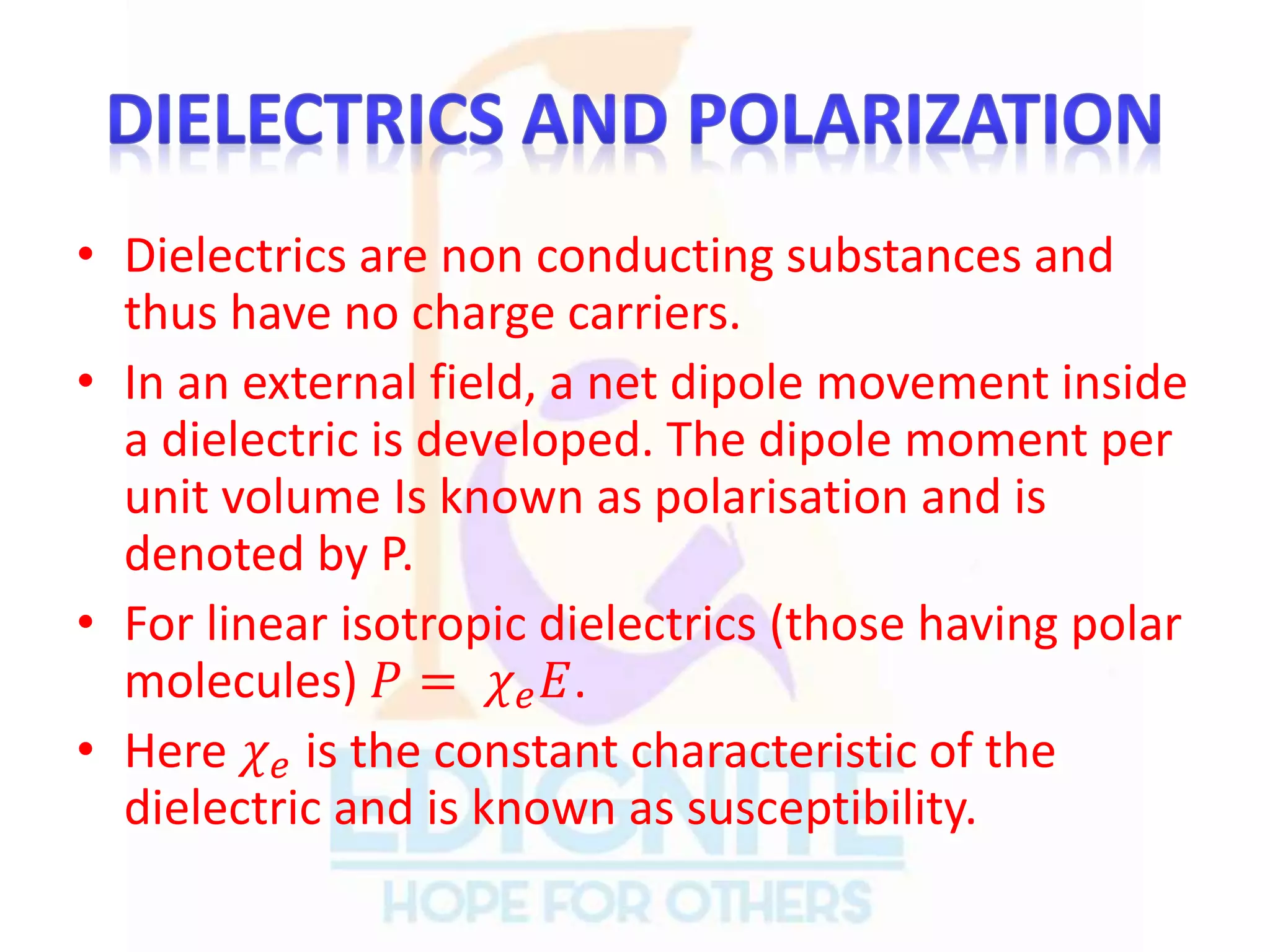 DIELECTRICS AND POLARIZATION

• Dielectrics are non conducting substances and thus have no charge carriers.

• In an external field, a net dipole movement inside a dielectric is developed. The dipole moment per unit volume Is known as polarisation and is denoted by P.

• For linear isotropic dielectrics (those having polar molecules) $P = \chi_e E$.

• Here $\chi_e$ is the constant characteristic of the dielectric and is known as susceptibility.

EDIGNITE
HOPE FOR OTHERS